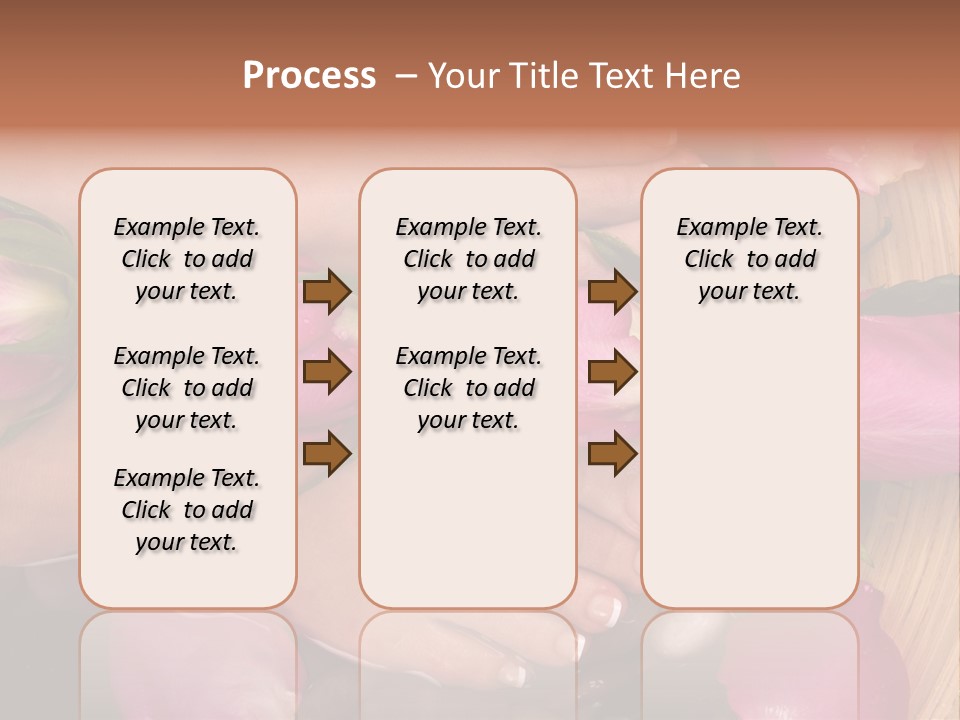 Process – Your Title Text Here

Example Text. Click to add your text.

Example Text. Click to add your text.

Example Text. Click to add your text.

Example Text. Click to add your text.

Example Text. Click to add your text.

Example Text. Click to add your text.